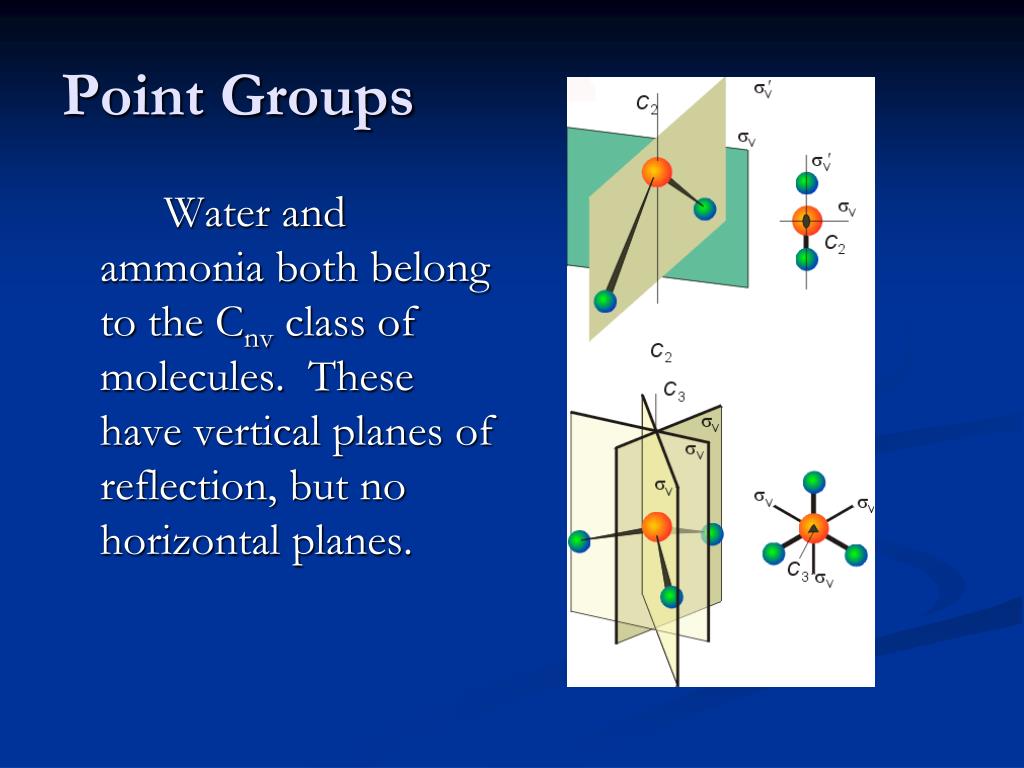 Point Groups

Water and ammonia both belong to the $C_{nv}$ class of molecules. These have vertical planes of reflection, but no horizontal planes.

$C_2$
$\sigma_v'$
$\sigma_v$
$\sigma_v'$
$\sigma_v$
$C_2$

$C_2$
$C_3$
$\sigma_v$
$\sigma_v$
$\sigma_v$
$\sigma_v$
$\sigma_v$
$C_3$
$\sigma_v$